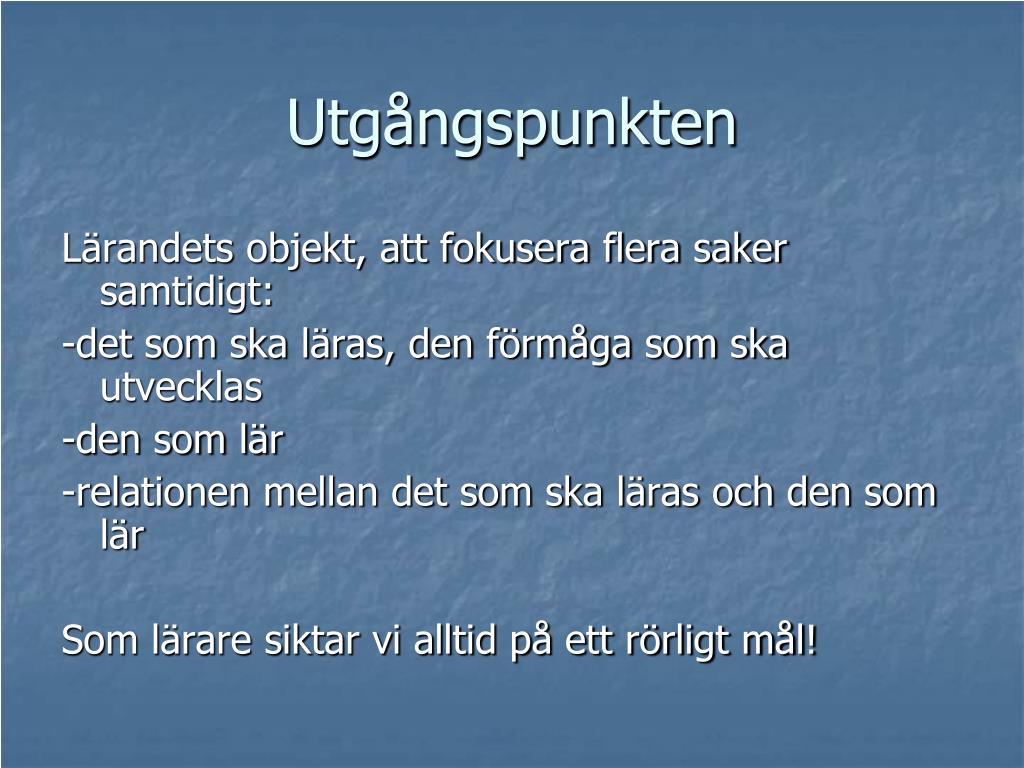 Utgångspunkten

Lärandets objekt, att fokusera flera saker samtidigt:

-det som ska läras, den förmåga som ska utvecklas

-den som lär

-relationen mellan det som ska läras och den som lär

Som lärare siktar vi alltid på ett rörligt mål!